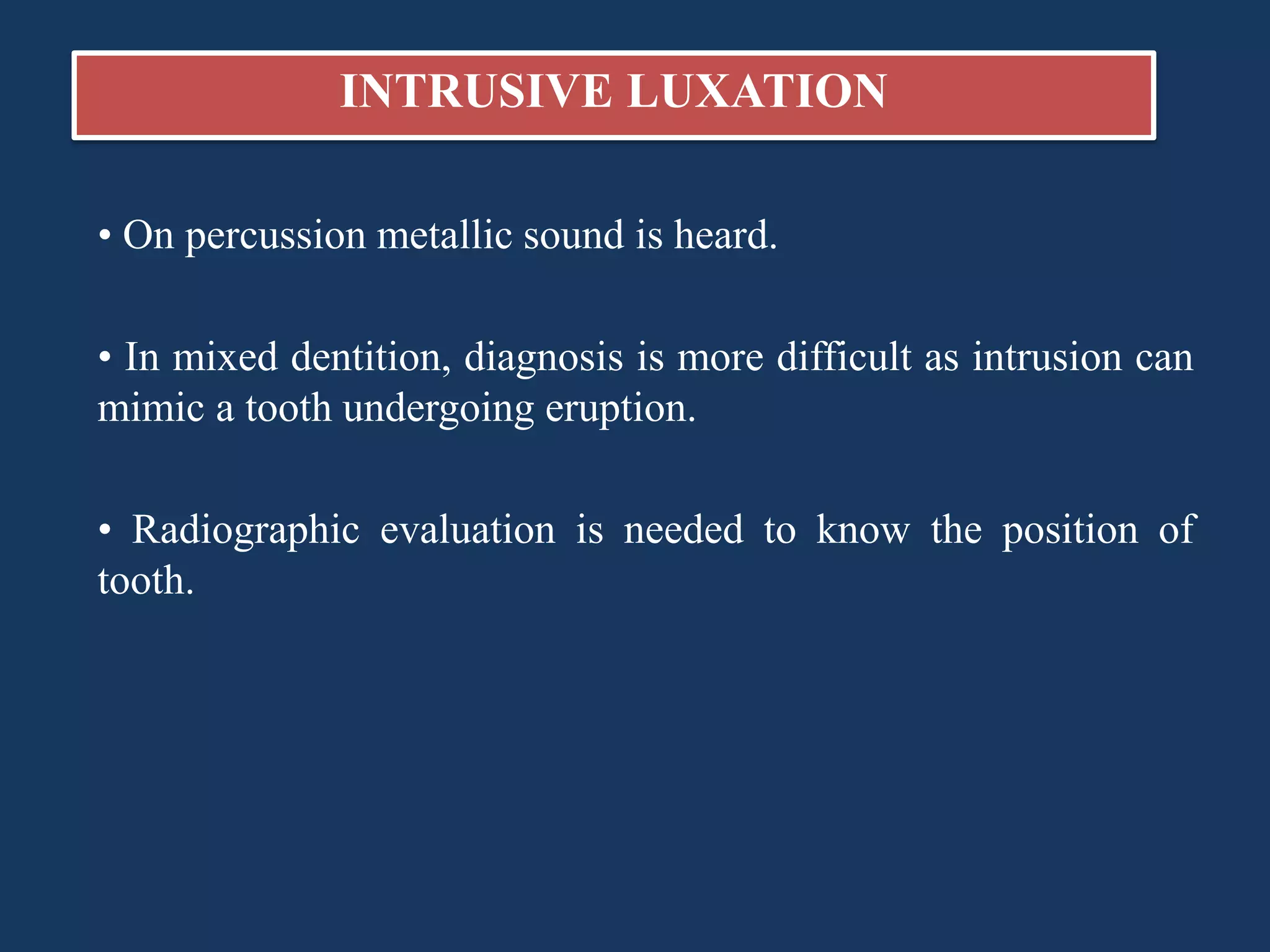 INTRUSIVE LUXATION

• On percussion metallic sound is heard.

• In mixed dentition, diagnosis is more difficult as intrusion can mimic a tooth undergoing eruption.

• Radiographic evaluation is needed to know the position of tooth.